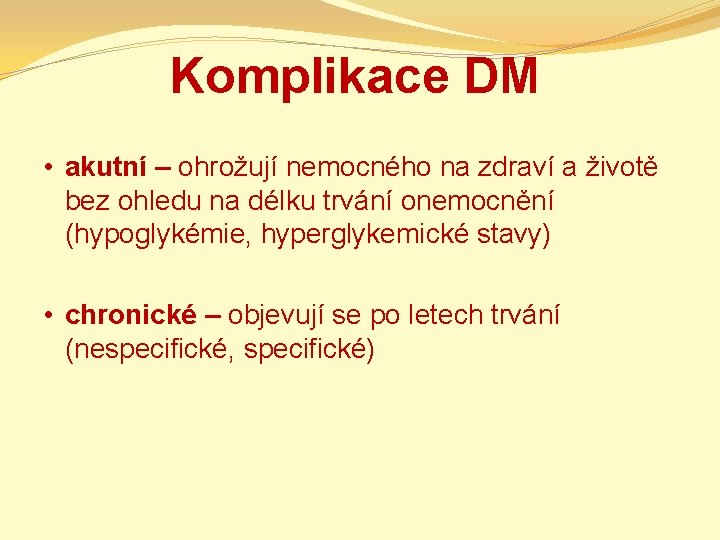 Komplikace DM

• akutní – ohrožují nemocného na zdraví a životě bez ohledu na délku trvání onemocnění (hypoglykémie, hyperglykemické stavy)

• chronické – objevují se po letech trvání (nespecifické, specifické)